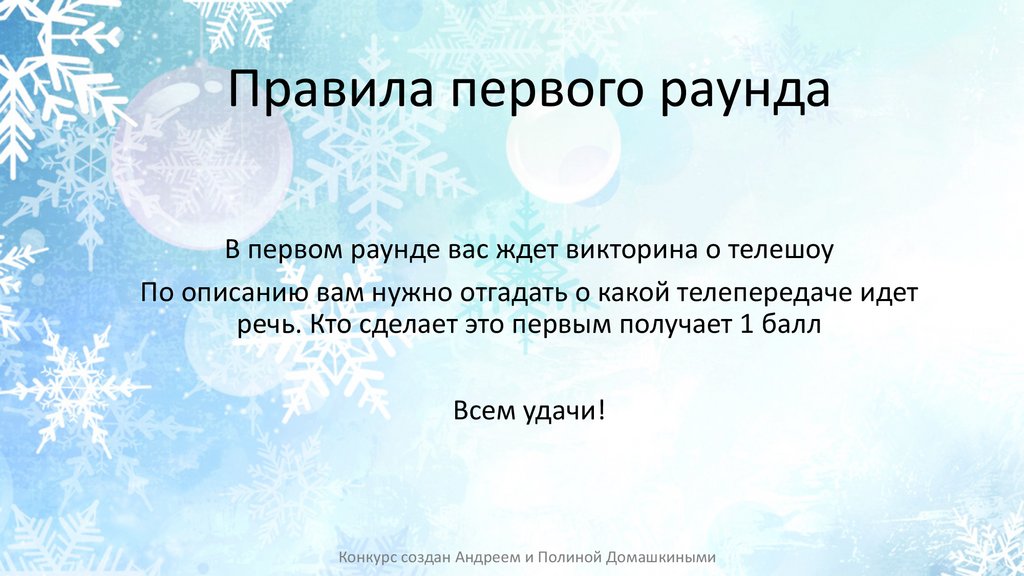 Правила первого раунда

В первом раунде вас ждет викторина о телешоу

По описанию вам нужно отгадать о какой телепередаче идет речь. Кто сделает это первым получает 1 балл

Всем удачи!

Конкурс создан Андреем и Полиной Домашкиными